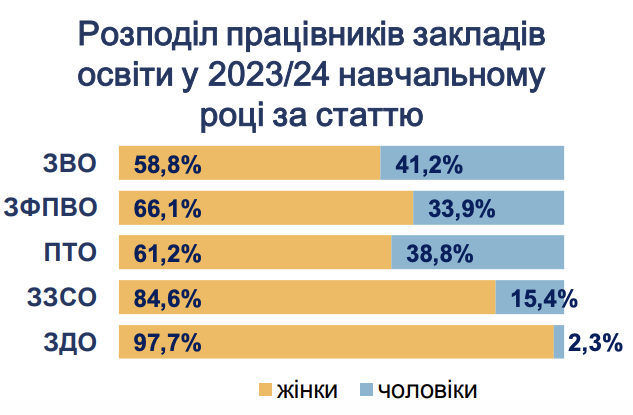 Розподіл працівників закладів освіти у 2023/24 навчальному році за статтю

ЗВО 58,8% 41,2%
ЗФПВО 66,1% 33,9%
ПТО 61,2% 38,8%
ЗЗСО 84,6% 15,4%
ЗДО 97,7% 2,3%

жінки чоловіки